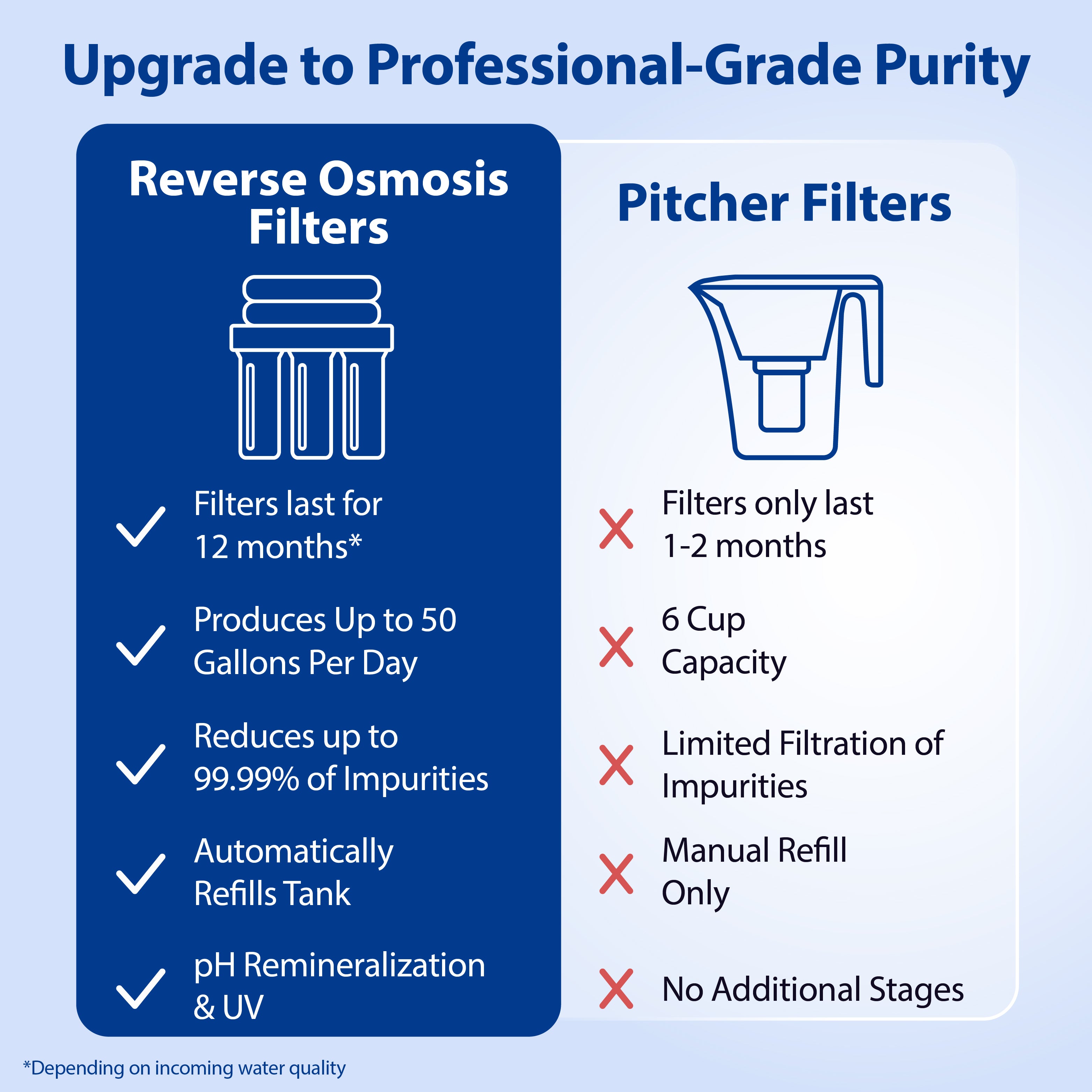 Upgrade to Professional-Grade Purity

Reverse Osmosis Filters

Filters last for 12 months*

Produces Up to 50 Gallons Per Day

Reduces up to 99.99% of Impurities

Automatically Refills Tank

pH Remineralization & UV

Pitcher Filters

Filters only last 1-2 months

6 Cup Capacity

Limited Filtration of Impurities

Manual Refill Only

No Additional Stages

*Depending on incoming water quality